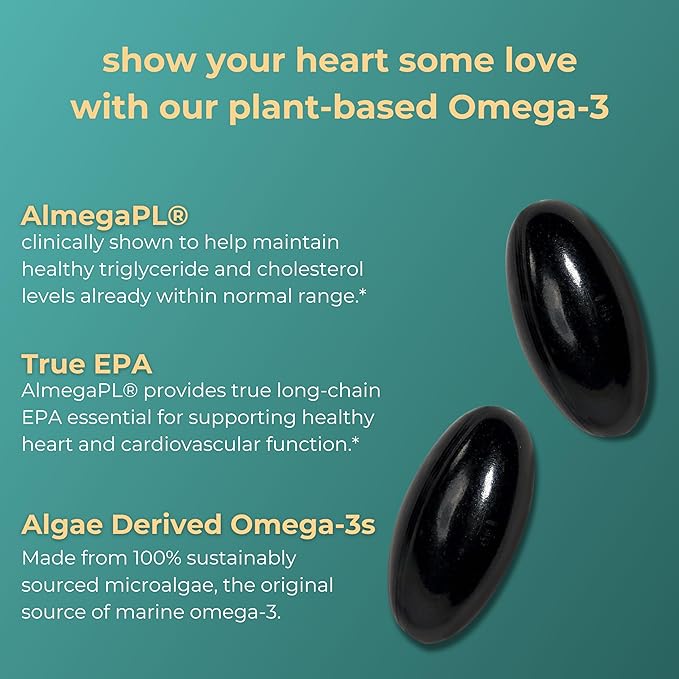 show your heart some love with our plant-based Omega-3

AlmegaPL®
clinically shown to help maintain healthy triglyceride and cholesterol levels already within normal range.*

True EPA
AlmegaPL® provides true long-chain EPA essential for supporting healthy heart and cardiovascular function.*

Algae Derived Omega-3s
Made from 100% sustainably sourced microalgae, the original source of marine omega-3.